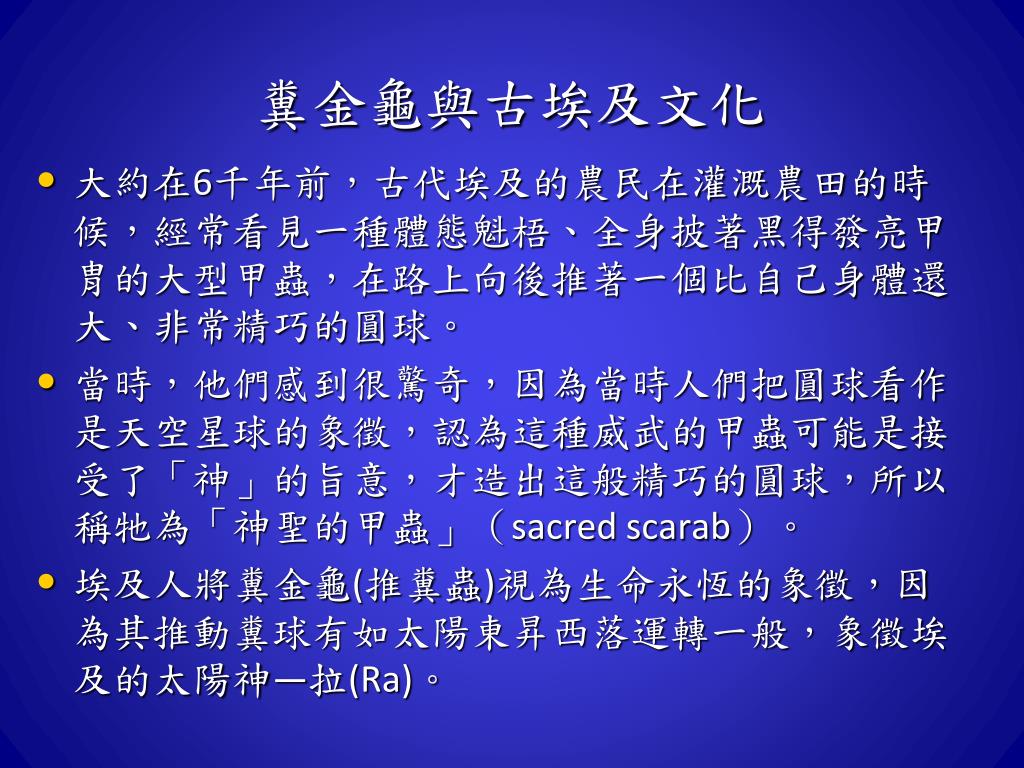 糞金龜與古埃及文化

• 大約在6千年前，古代埃及的農民在灌溉農田的時候，經常看見一種體態魁梧、全身披著黑得發亮甲胄的大型甲蟲，在路上向後推著一個比自己身體還大、非常精巧的圓球。

• 當時，他們感到很驚奇，因為當時人們把圓球看作是天空星球的象徵，認為這種威武的甲蟲可能是接受了「神」的旨意，才造出這般精巧的圓球，所以稱牠為「神聖的甲蟲」（sacred scarab）。

• 埃及人將糞金龜(推糞蟲)視為生命永恆的象徵，因為其推動糞球有如太陽東昇西落運轉一般，象徵埃及的太陽神—拉(Ra)。